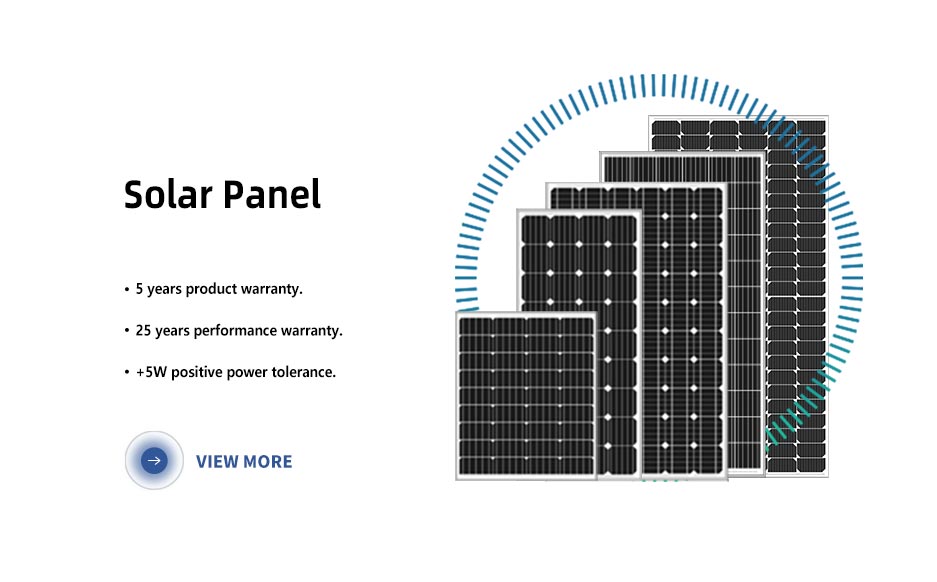 Solar Panel

• 5 years product warranty.

• 25 years performance warranty.

• +5W positive power tolerance.

VIEW MORE